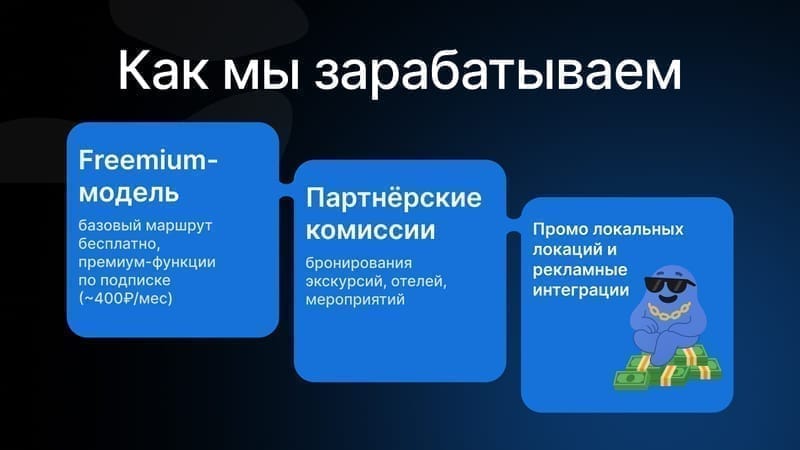 Как мы зарабатываем

Freemium-модель

базовый маршрут бесплатно, премиум-функции по подписке (~400₽/мес)

Партнёрские комиссии

бронирования экскурсий, отелей, мероприятий

Промо локальных локаций и рекламные интеграции